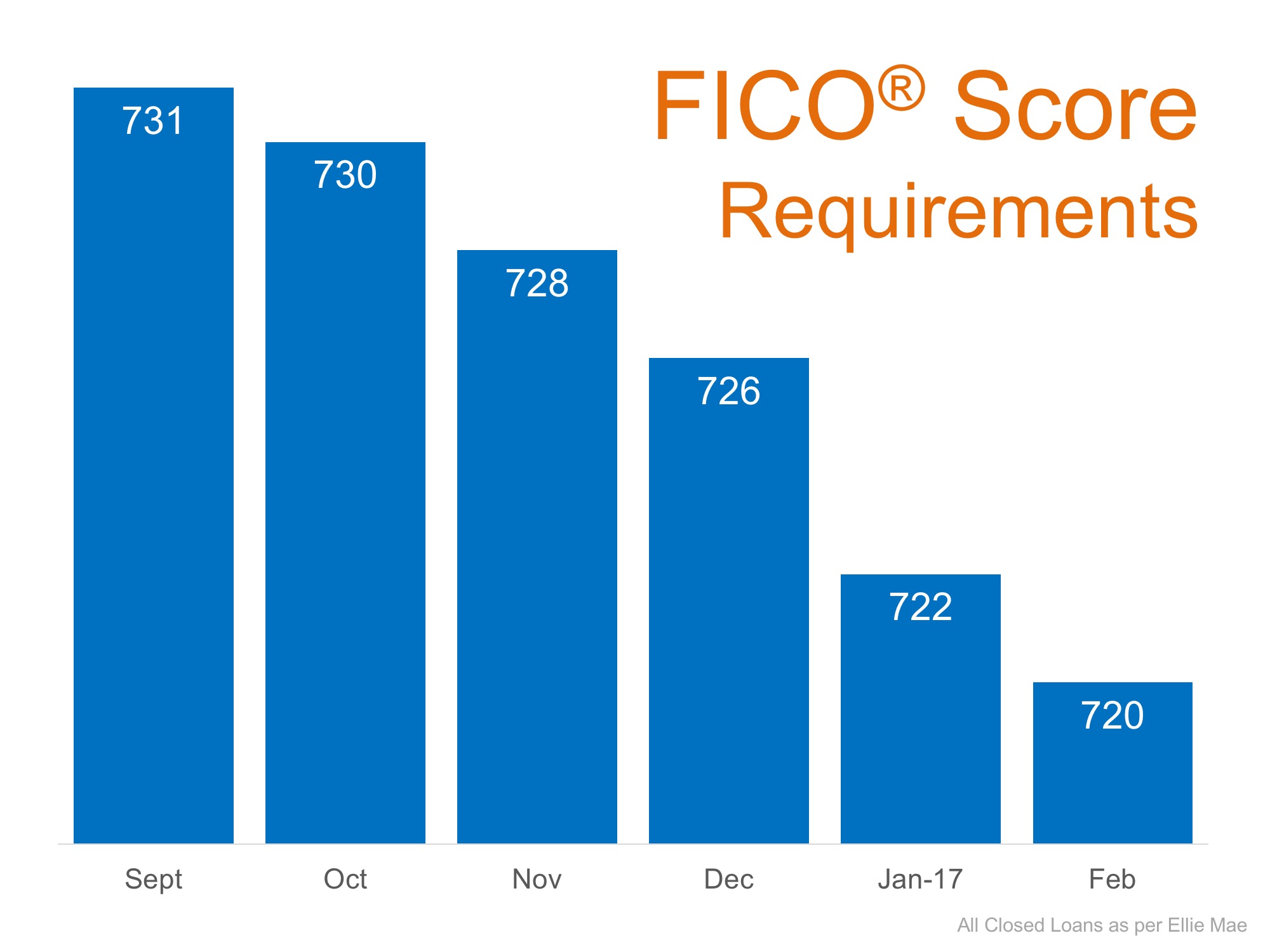 FICO® Score Requirements

731
730
728
726
722
720

Sept
Oct
Nov
Dec
Jan-17
Feb

All Closed Loans as per Ellie Mae